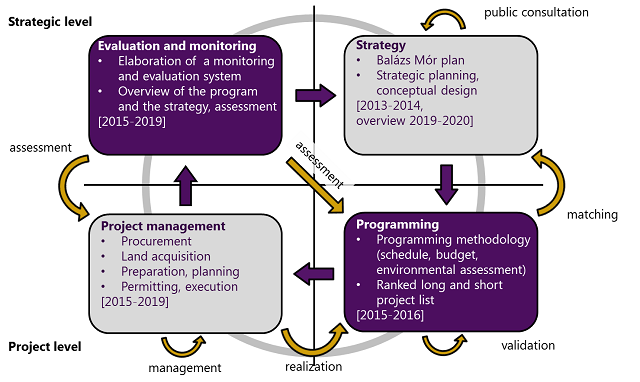 Strategic level

public consultation

Evaluation and monitoring
• Elaboration of a monitoring and evaluation system
• Overview of the program and the strategy, assessment
[2015-2019]

Strategy
• Balázs Mór plan
• Strategic planning, conceptual design
[2013-2014, overview 2019-2020]

assessment

assessment

matching

Project management
• Procurement
• Land acquisition
• Preparation, planning
• Permitting, execution
[2015-2019]

Programming
• Programming methodology (schedule, budget, environmental assessment)
• Ranked long and short project list
[2015-2016]

Project level

management

realization

validation